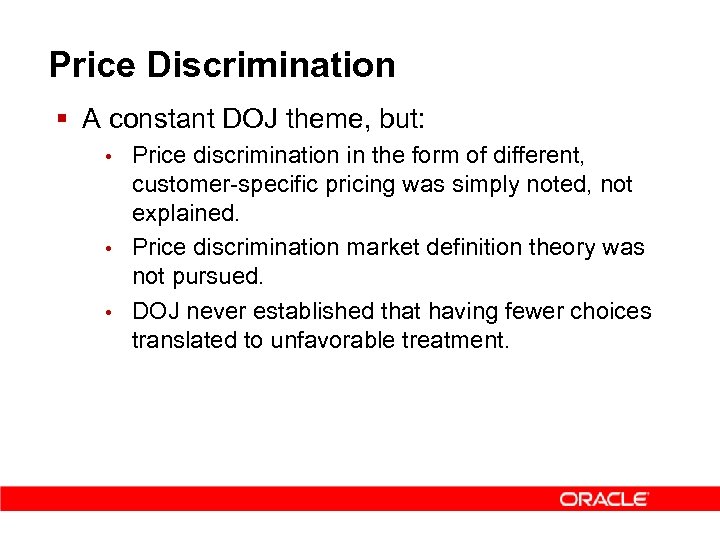 Price Discrimination

▪ A constant DOJ theme, but:

• Price discrimination in the form of different, customer-specific pricing was simply noted, not explained.

• Price discrimination market definition theory was not pursued.

• DOJ never established that having fewer choices translated to unfavorable treatment.

ORACLE